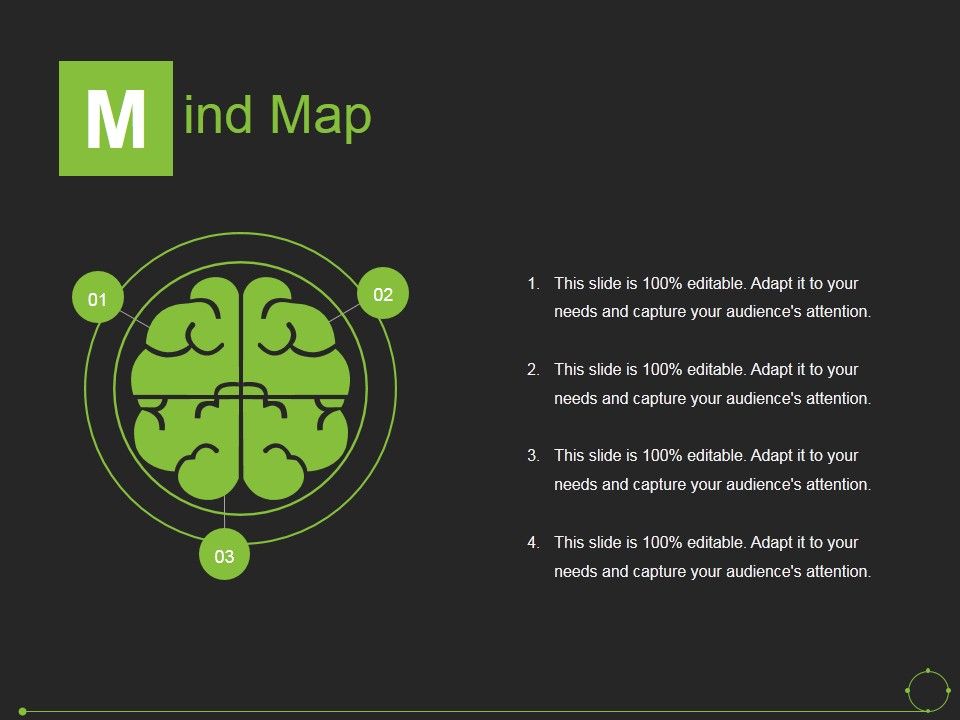 Mind Map

01

02

03

1. This slide is 100% editable. Adapt it to your needs and capture your audience's attention.

2. This slide is 100% editable. Adapt it to your needs and capture your audience's attention.

3. This slide is 100% editable. Adapt it to your needs and capture your audience's attention.

4. This slide is 100% editable. Adapt it to your needs and capture your audience's attention.